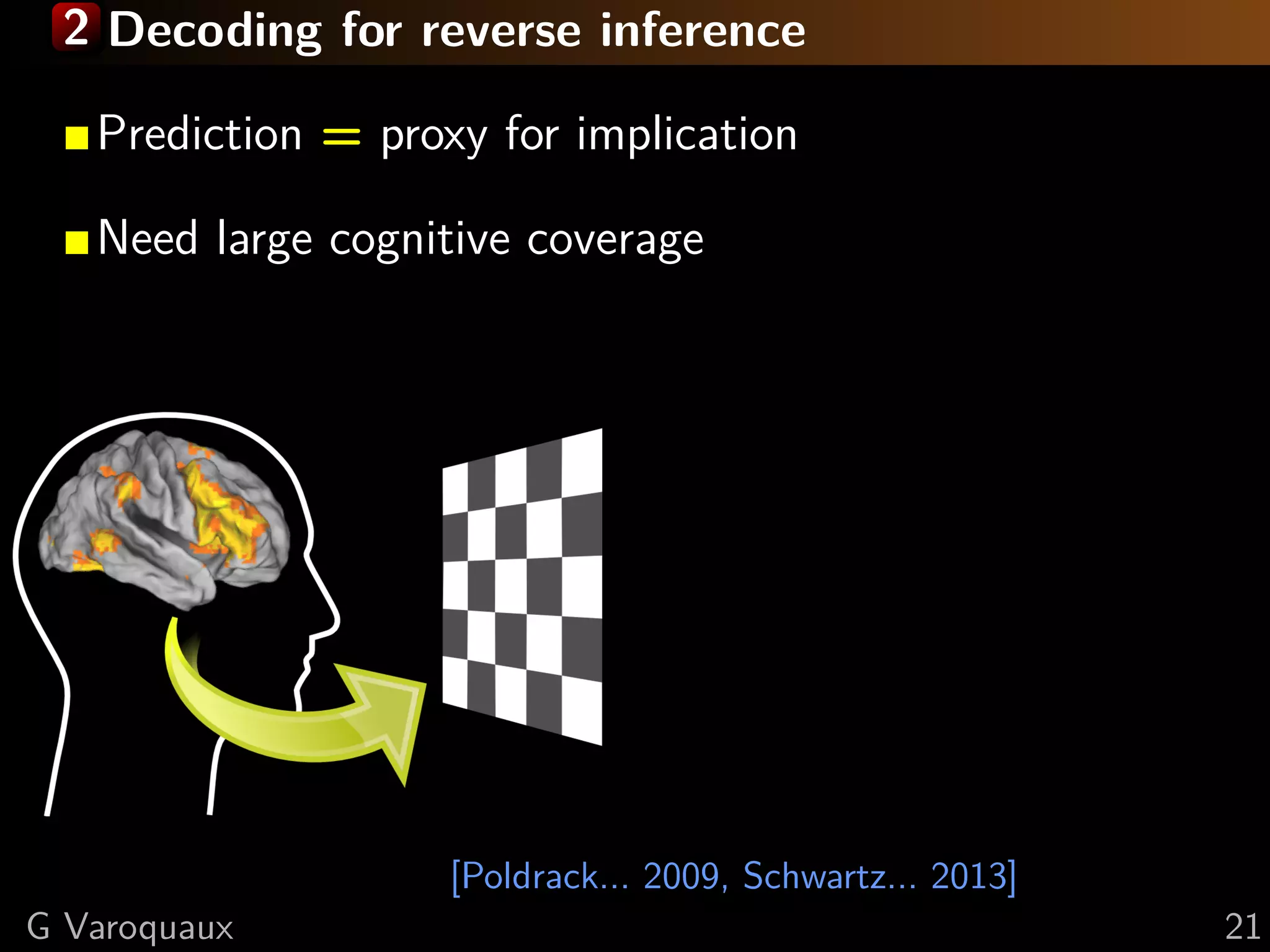 2 Decoding for reverse inference

Prediction = proxy for implication

Need large cognitive coverage

[Poldrack... 2009, Schwartz... 2013]

G Varoquaux

21